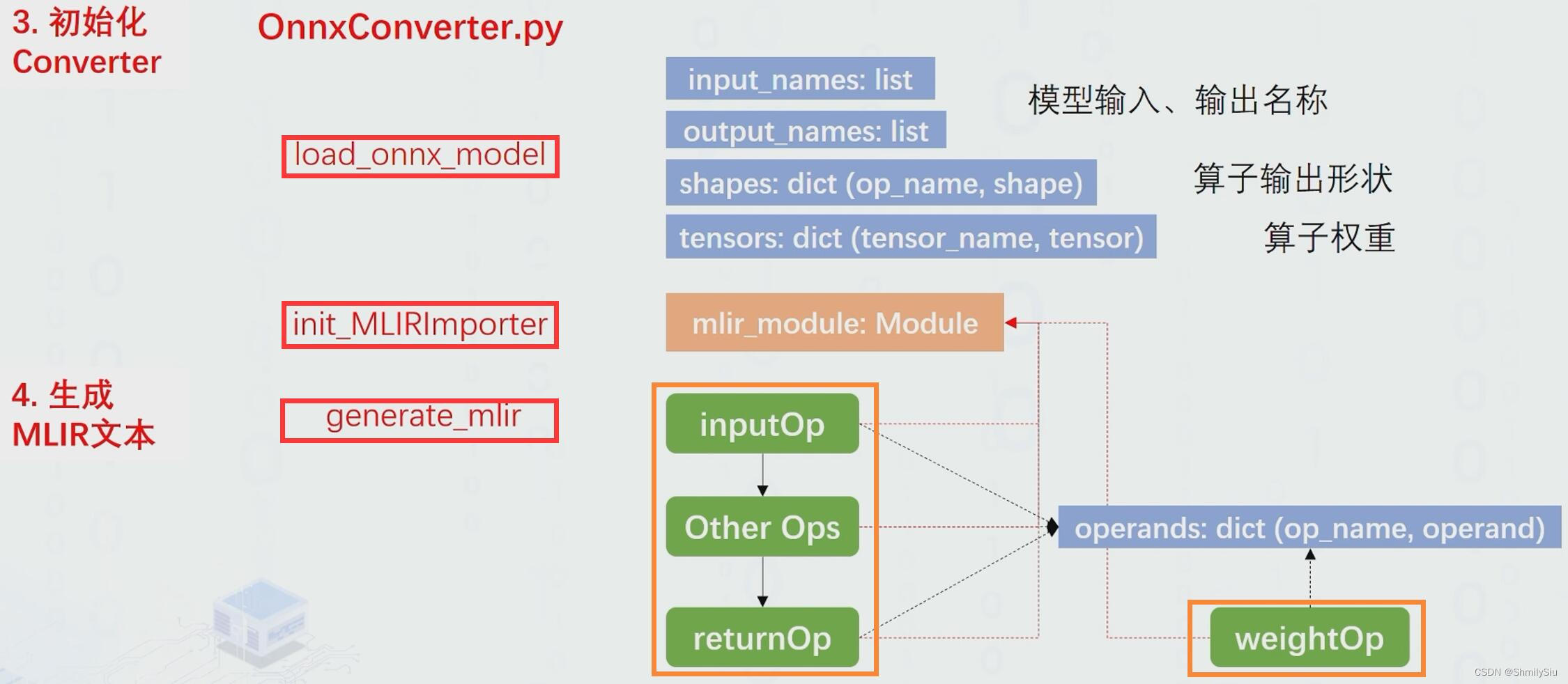 3. 初始化 Converter

OnnxConverter.py

load_onnx_model

input_names: list

output_names: list

模型输入、输出名称

shapes: dict (op_name, shape)

算子输出形状

tensors: dict (tensor_name, tensor)

算子权重

init_MLIRImporter

mlir_module: Module

4. 生成 MLIR文本

generate_mlir

inputOp

Other Ops

returnOp

operands: dict (op_name, operand)

weightOp

CSDN @ShmilySiu